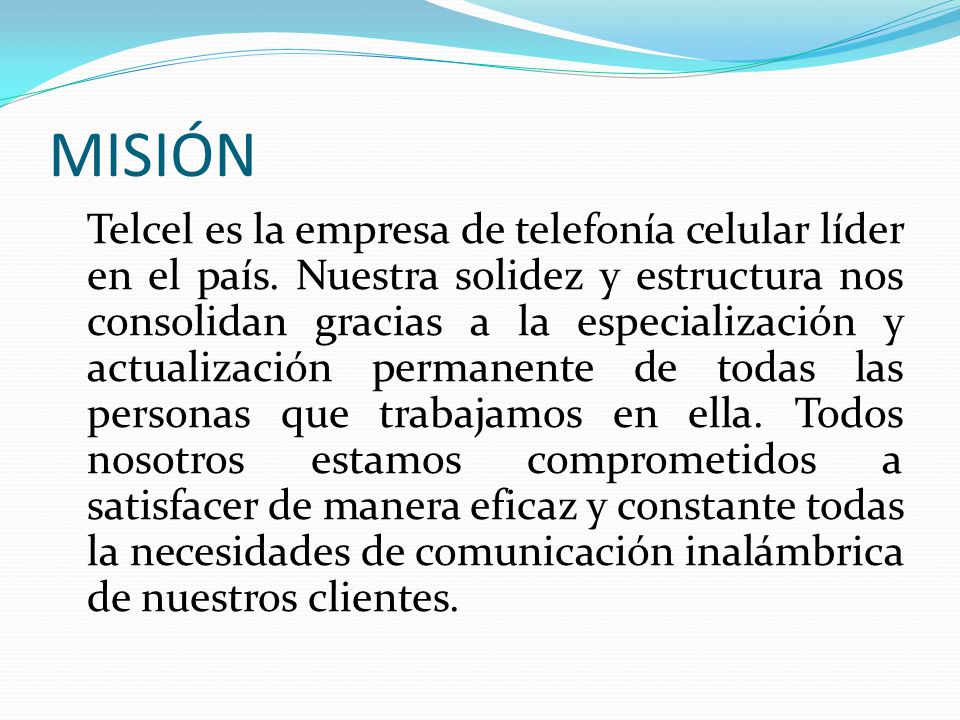 MISIÓN

Telcel es la empresa de telefonía celular líder en el país. Nuestra solidez y estructura nos consolidan gracias a la especialización y actualización permanente de todas las personas que trabajamos en ella. Todos nosotros estamos comprometidos a satisfacer de manera eficaz y constante todas la necesidades de comunicación inalámbrica de nuestros clientes.